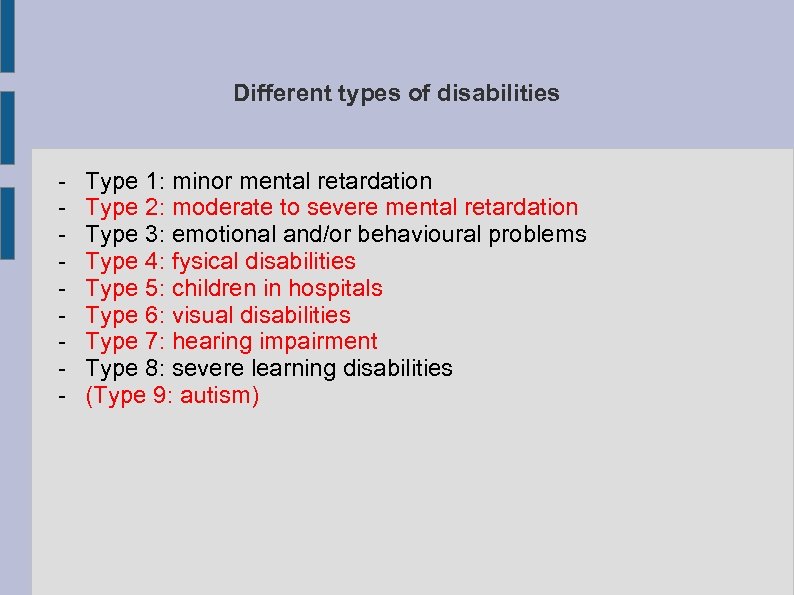 Different types of disabilities

- Type 1: minor mental retardation
- Type 2: moderate to severe mental retardation
- Type 3: emotional and/or behavioural problems
- Type 4: fysical disabilities
- Type 5: children in hospitals
- Type 6: visual disabilities
- Type 7: hearing impairment
- Type 8: severe learning disabilities
- (Type 9: autism)